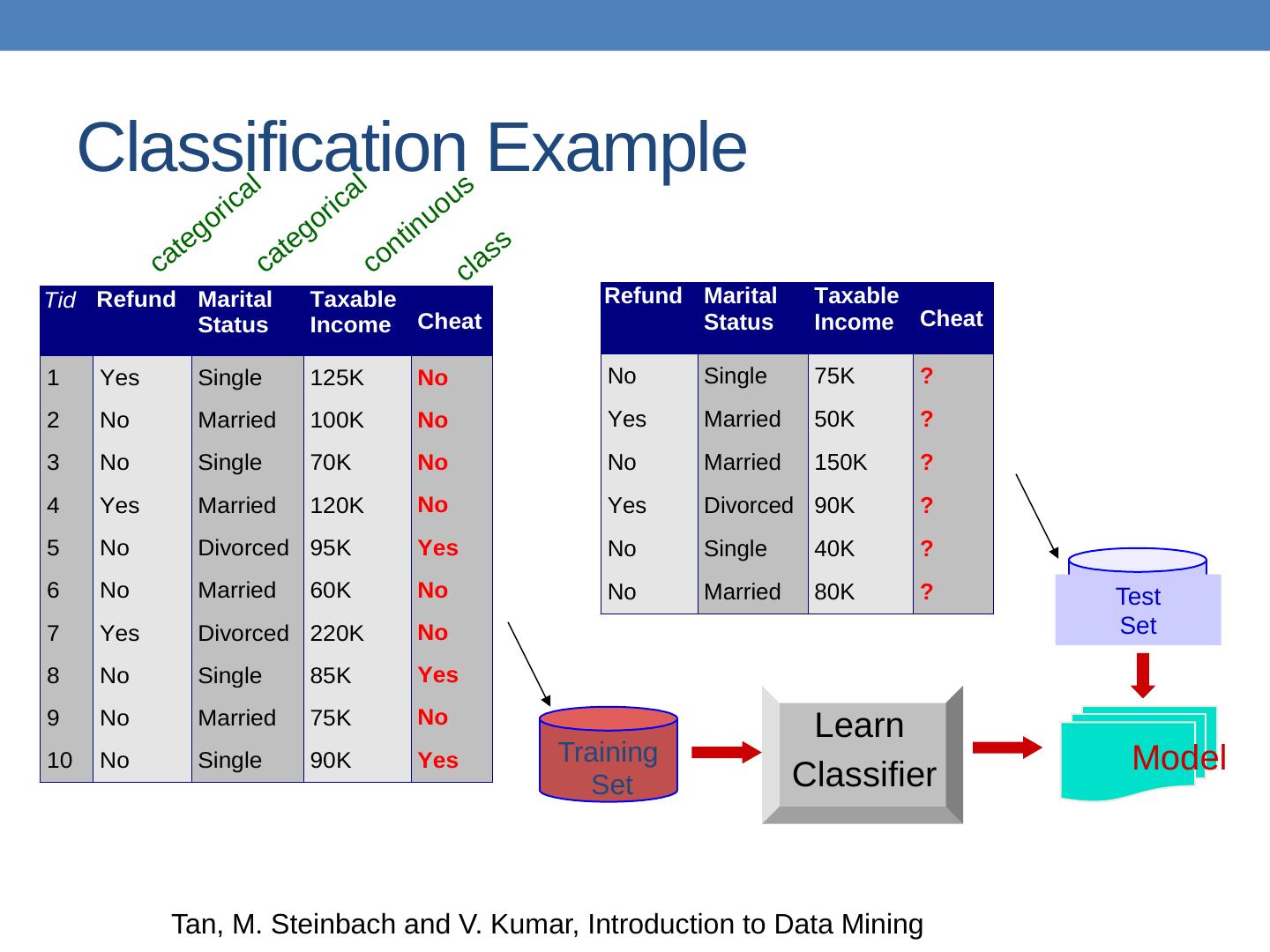 Classification Example

categorical categorical continuous class

| Tid | Refund | Marital Status | Taxable Income | Cheat |
|---|---|---|---|---|
| 1 | Yes | Single | 125K | No |
| 2 | No | Married | 100K | No |
| 3 | No | Single | 70K | No |
| 4 | Yes | Married | 120K | No |
| 5 | No | Divorced | 95K | Yes |
| 6 | No | Married | 60K | No |
| 7 | Yes | Divorced | 220K | No |
| 8 | No | Single | 85K | Yes |
| 9 | No | Married | 75K | No |
| 10 | No | Single | 90K | Yes |

| Refund | Marital Status | Taxable Income | Cheat |
|---|---|---|---|
| No | Single | 75K | ? |
| Yes | Married | 50K | ? |
| No | Married | 150K | ? |
| Yes | Divorced | 90K | ? |
| No | Single | 40K | ? |
| No | Married | 80K | ? |

Test Set

Training Set

Learn Classifier

Model

Tan, M. Steinbach and V. Kumar, Introduction to Data Mining